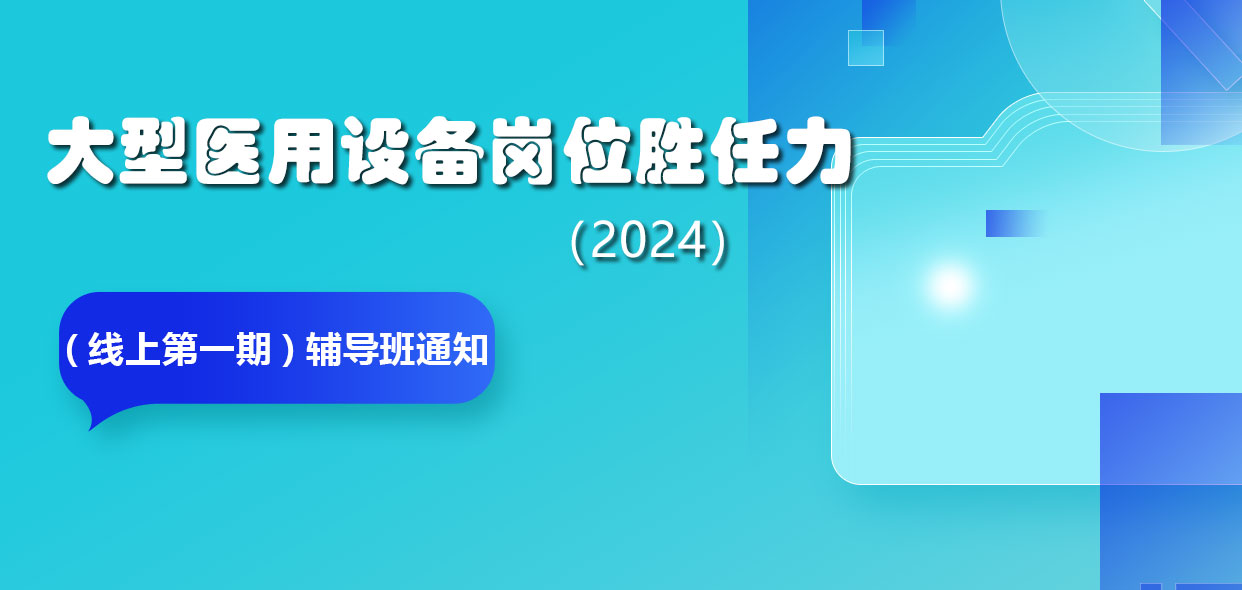 大型医用设备岗位胜任力

(2024)

（线上第一期）辅导班通知